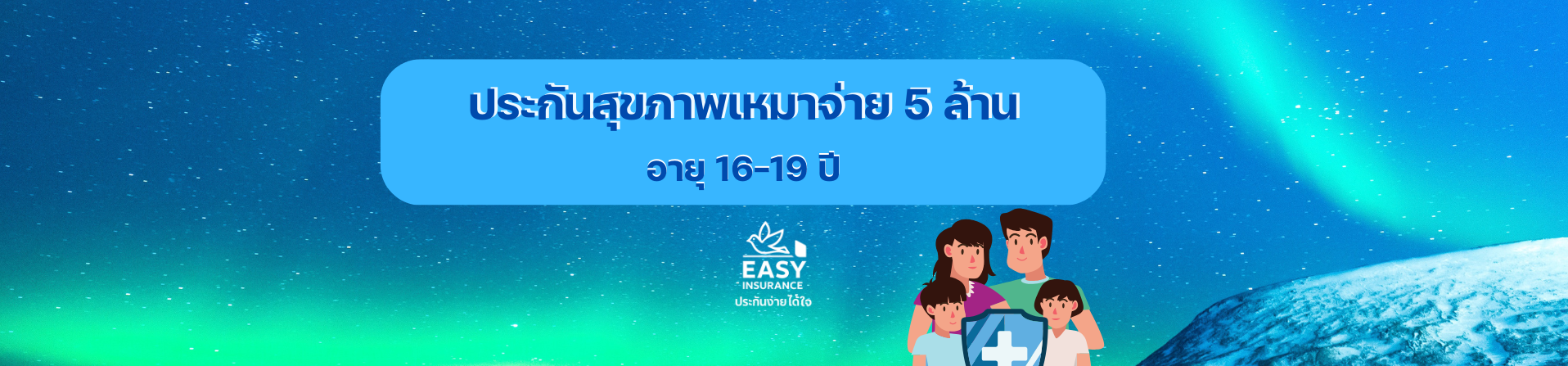 ประกันสุขภาพเหมาจ่าย 5 ล้าน

อายุ 16-19 ปี

EASY
INSURANCE
ประกันง่ายได้ใจ